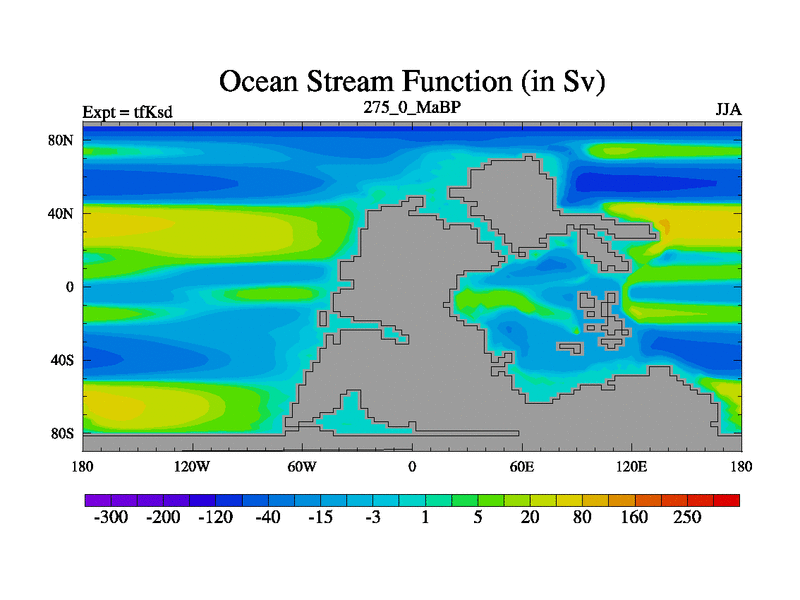 Ocean Stream Function (in Sv)

Expt = tfKsd

275_0_MaBP

JJA

80N
40N
0
40S
80S

180
120W
60W
0
60E
120E
180

-300
-200
-120
-40
-15
-3
1
5
20
80
160
250